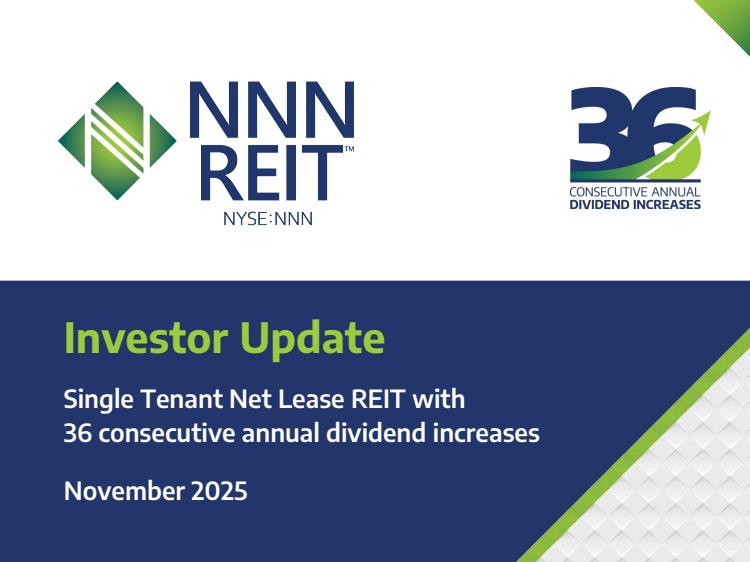 NNN REIT™
NYSE:NNN

36
CONSECUTIVE ANNUAL
DIVIDEND INCREASES

Investor Update

Single Tenant Net Lease REIT with 36 consecutive annual dividend increases

November 2025